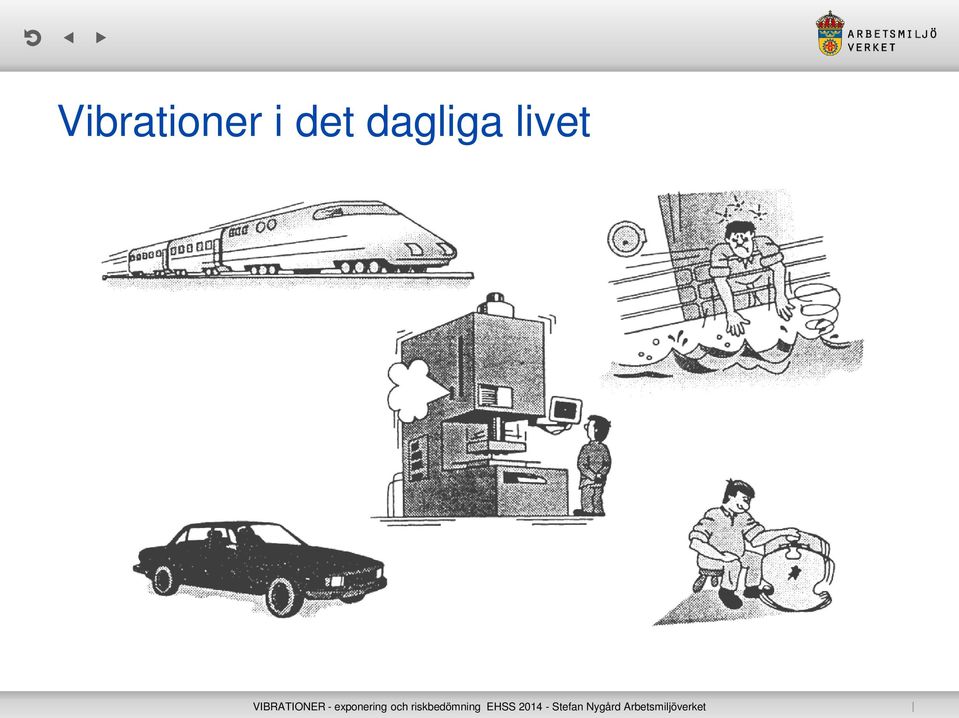 ARBETSMILJÖ VERKET

Vibrationer i det dagliga livet

VIBRATIONER - exponering och riskbedömning EHSS 2014 - Stefan Nygård Arbetsmiljöverket